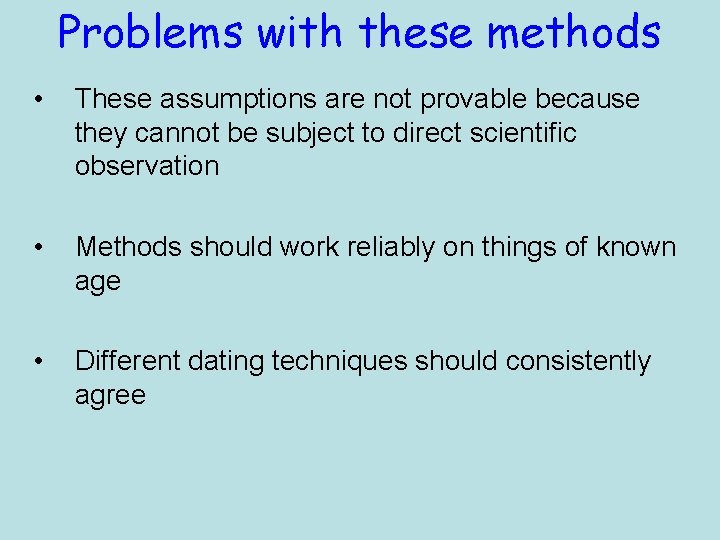 Problems with these methods

• These assumptions are not provable because they cannot be subject to direct scientific observation

• Methods should work reliably on things of known age

• Different dating techniques should consistently agree